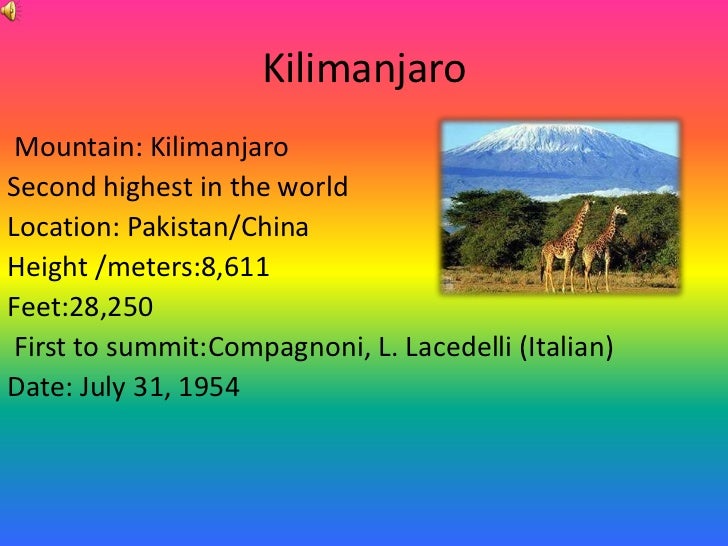 Kilimanjaro

Mountain: Kilimanjaro
Second highest in the world
Location: Pakistan/China
Height /meters:8,611
Feet:28,250
First to summit:Compagnoni, L. Lacedelli (Italian)
Date: July 31, 1954